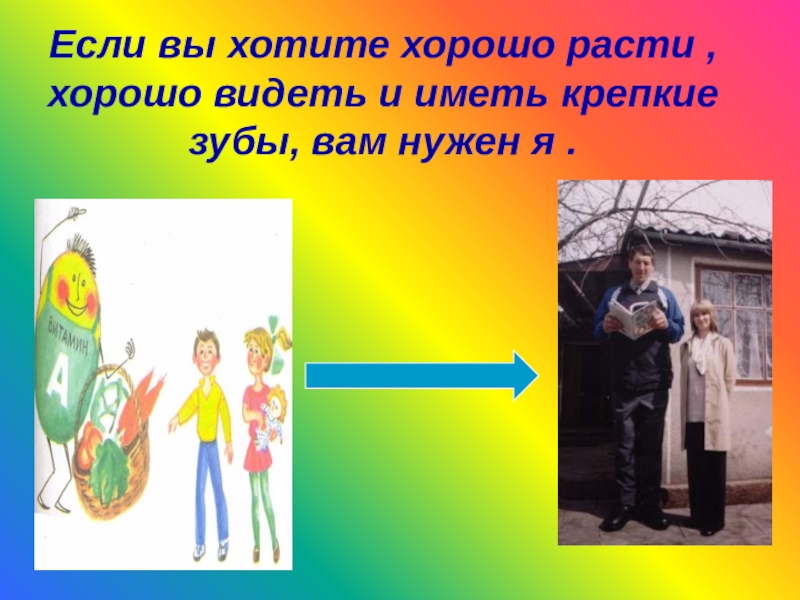 Если вы хотите хорошо расти , хорошо видеть и иметь крепкие зубы, вам нужен я .

ВИТАМИН
А